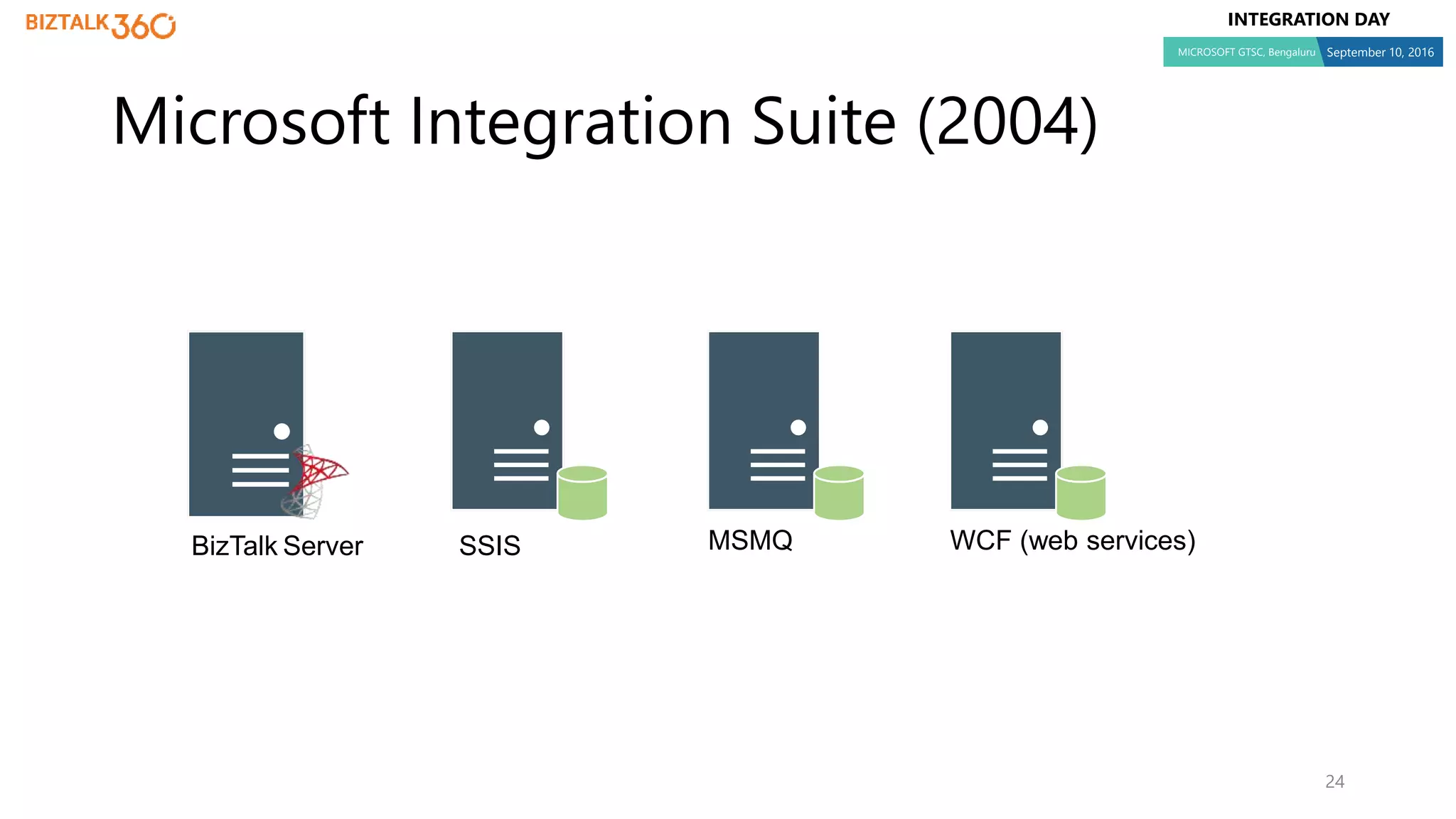 BIZTALK360

INTEGRATION DAY

MICROSOFT GTSC, Bengaluru September 10, 2016

Microsoft Integration Suite (2004)

BizTalk Server

SSIS

MSMQ

WCF (web services)

24